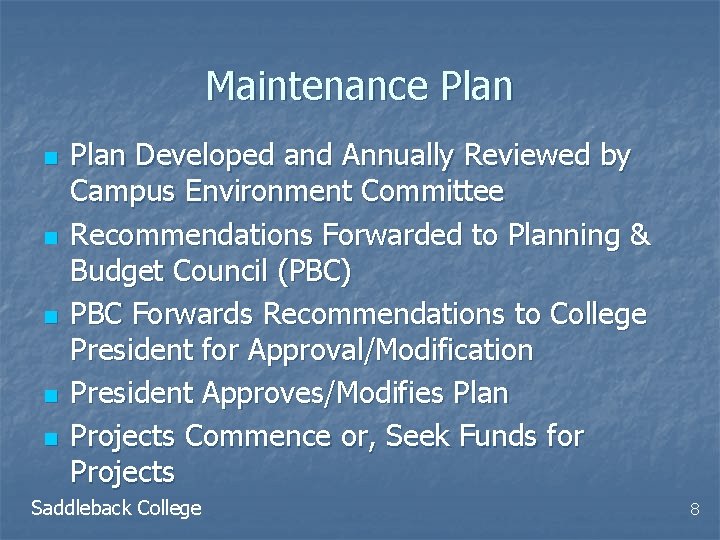 Maintenance Plan

- Plan Developed and Annually Reviewed by Campus Environment Committee
- Recommendations Forwarded to Planning & Budget Council (PBC)
- PBC Forwards Recommendations to College President for Approval/Modification
- President Approves/Modifies Plan
- Projects Commence or, Seek Funds for Projects

Saddleback College

8